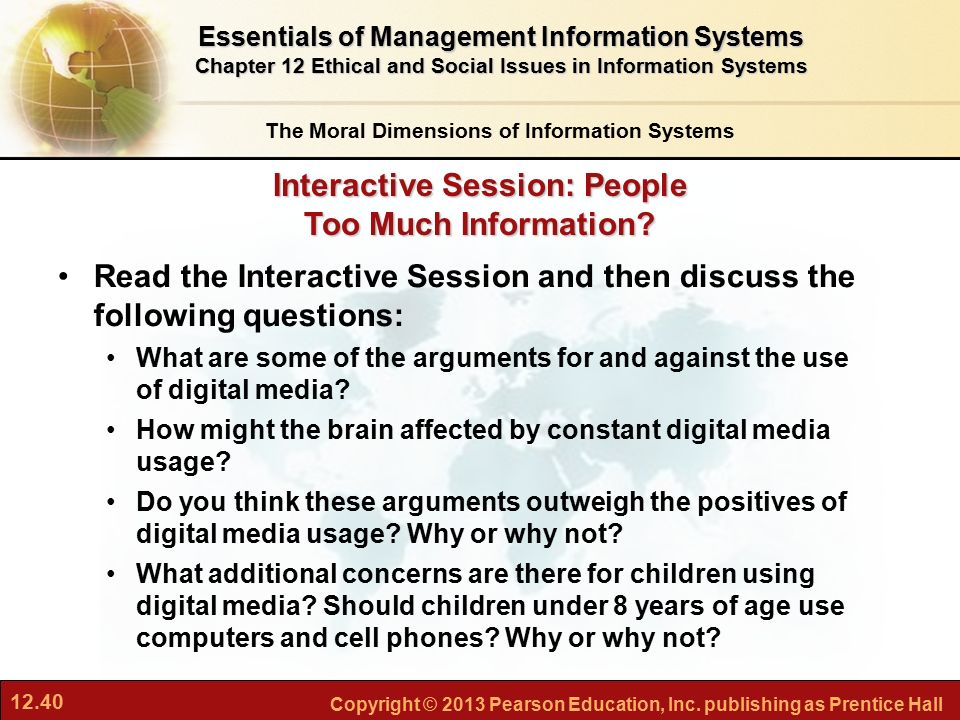 Essentials of Management Information Systems
Chapter 12 Ethical and Social Issues in Information Systems

The Moral Dimensions of Information Systems

Interactive Session: People
Too Much Information?

• Read the Interactive Session and then discuss the following questions:
• What are some of the arguments for and against the use of digital media?
• How might the brain affected by constant digital media usage?
• Do you think these arguments outweigh the positives of digital media usage? Why or why not?
• What additional concerns are there for children using digital media? Should children under 8 years of age use computers and cell phones? Why or why not?

12.40

Copyright © 2013 Pearson Education, Inc. publishing as Prentice Hall